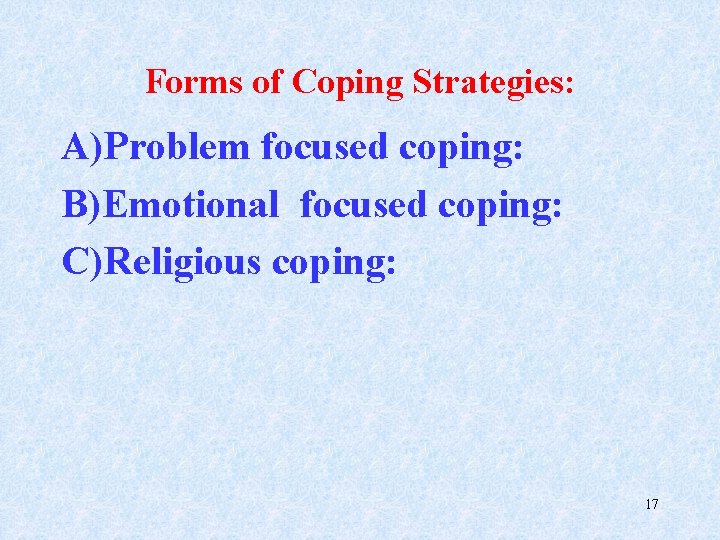 Forms of Coping Strategies:

A)Problem focused coping:

B)Emotional focused coping:

C)Religious coping:

17